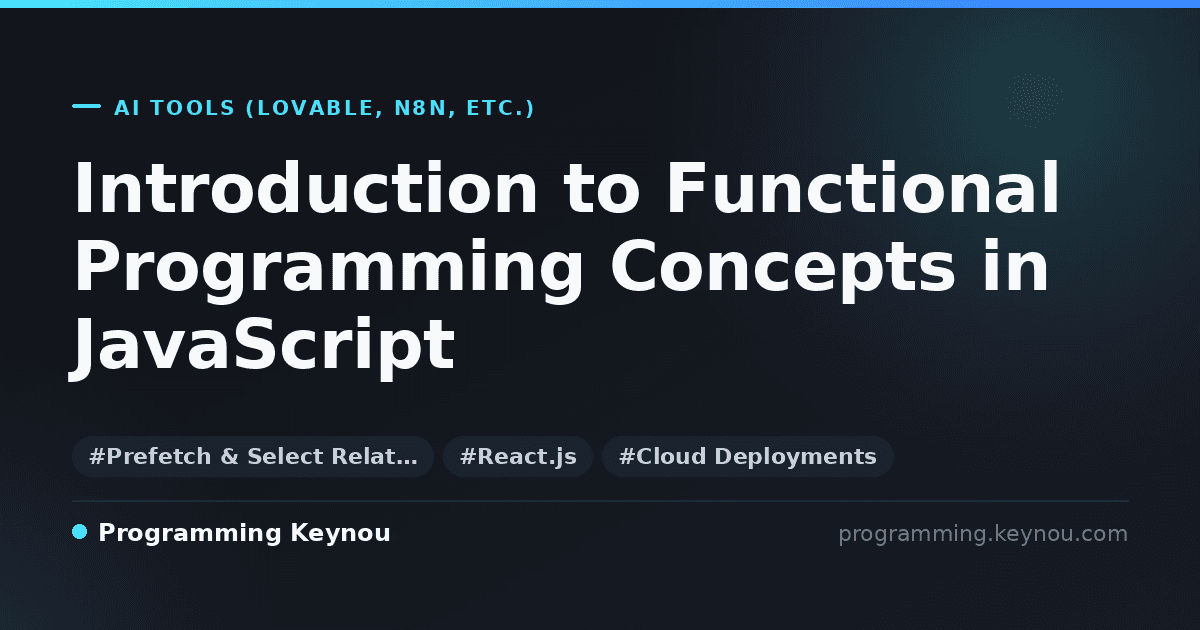 AI TOOLS (LOVABLE, N8N, ETC.)

Introduction to Functional Programming Concepts in JavaScript

#Prefetch & Select Relat…

#React.js

#Cloud Deployments

Programming Keynou

programming.keynou.com